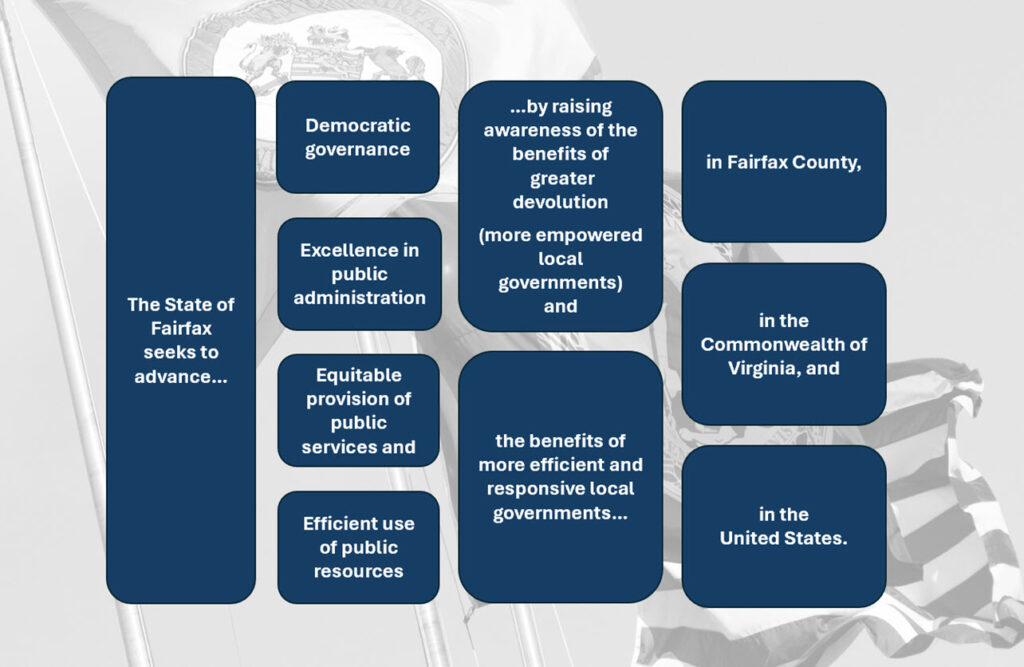 The State of Fairfax seeks to advance...

Democratic governance

Excellence in public administration

Equitable provision of public services and

Efficient use of public resources

...by raising awareness of the benefits of greater devolution (more empowered local governments) and

the benefits of more efficient and responsive local governments...

in Fairfax County,

in the Commonwealth of Virginia, and

in the United States.